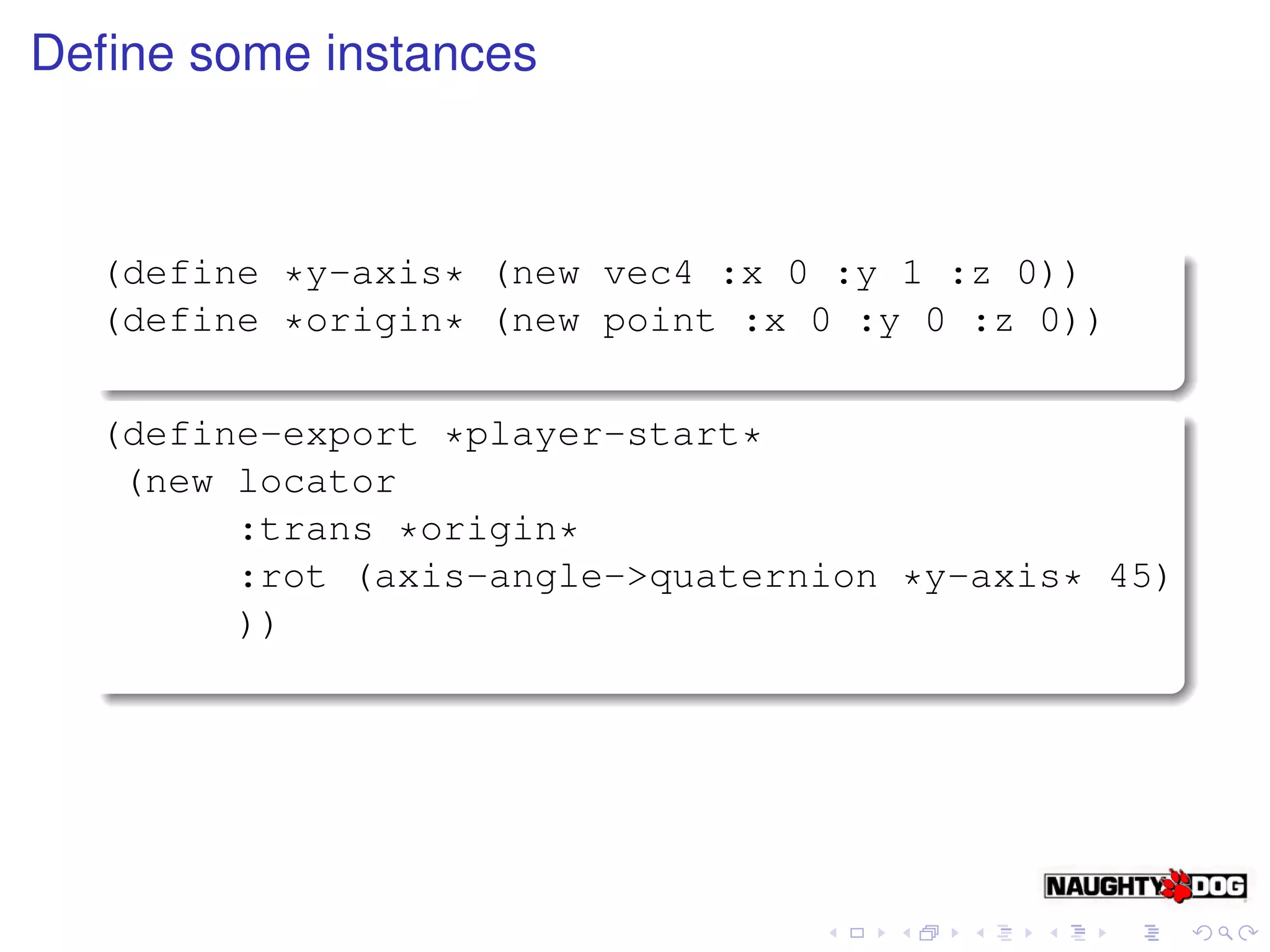 Define some instances

(define *y-axis* (new vec4 :x 0 :y 1 :z 0))
(define *origin* (new point :x 0 :y 0 :z 0))

(define-export *player-start*
 (new locator
      :trans *origin*
      :rot (axis-angle->quaternion *y-axis* 45)
      ))

NAUGHTY DOG